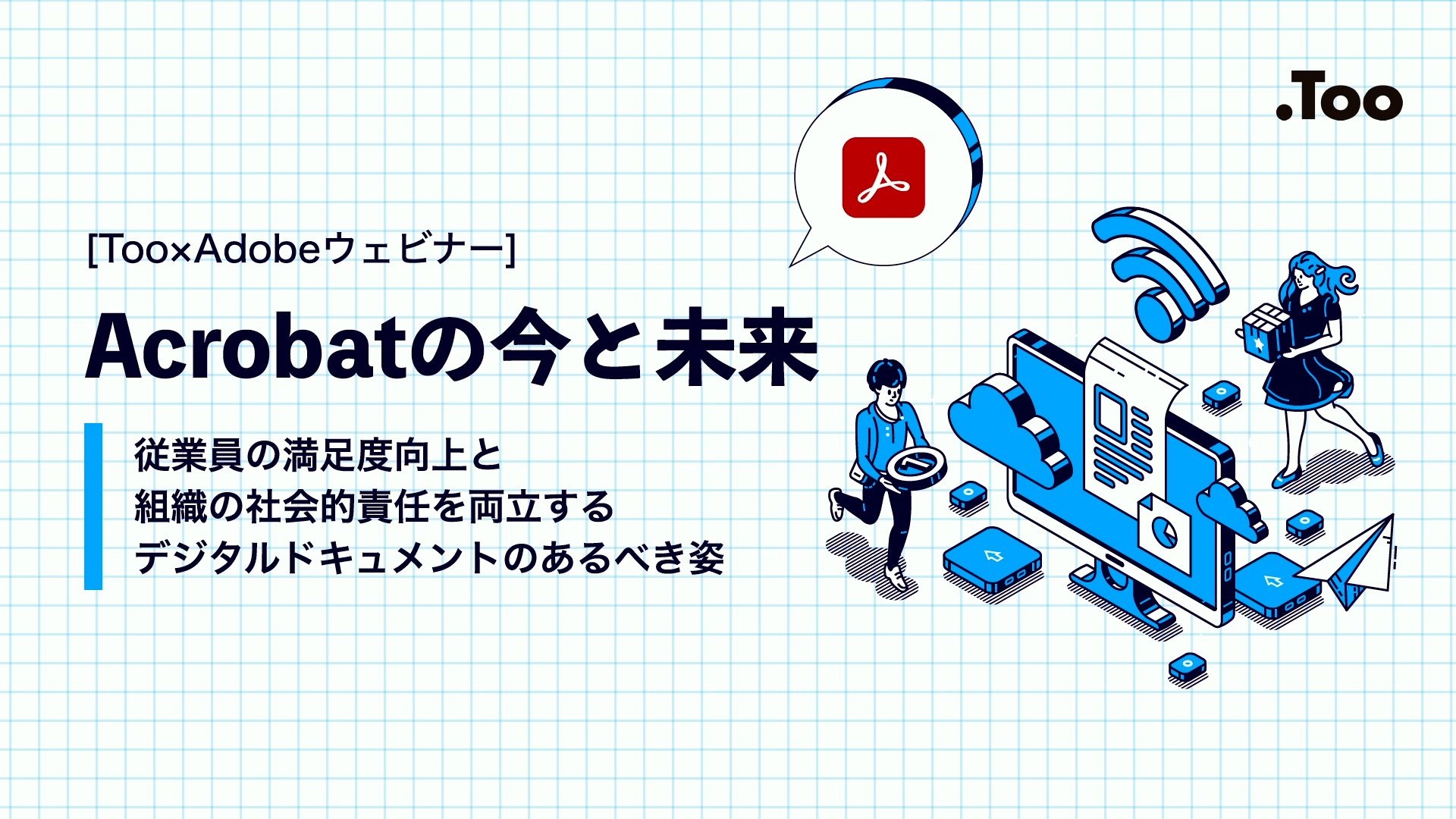 .Too

[Too×Adobeウェビナー]

Acrobatの今と未来

従業員の満足度向上と
組織の社会的責任を両立する
デジタルドキュメントのあるべき姿